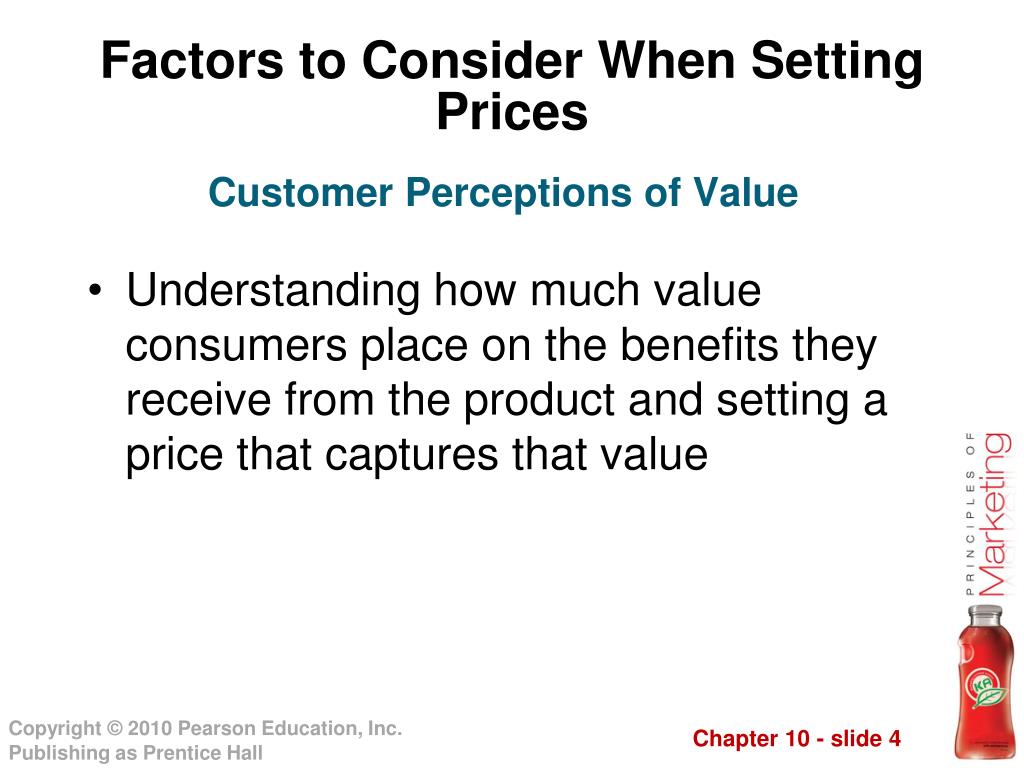 Factors to Consider When Setting Prices

Customer Perceptions of Value

• Understanding how much value consumers place on the benefits they receive from the product and setting a price that captures that value

PRINCIPLES OF Marketing

Copyright © 2010 Pearson Education, Inc. Publishing as Prentice Hall

Chapter 10 - slide 4